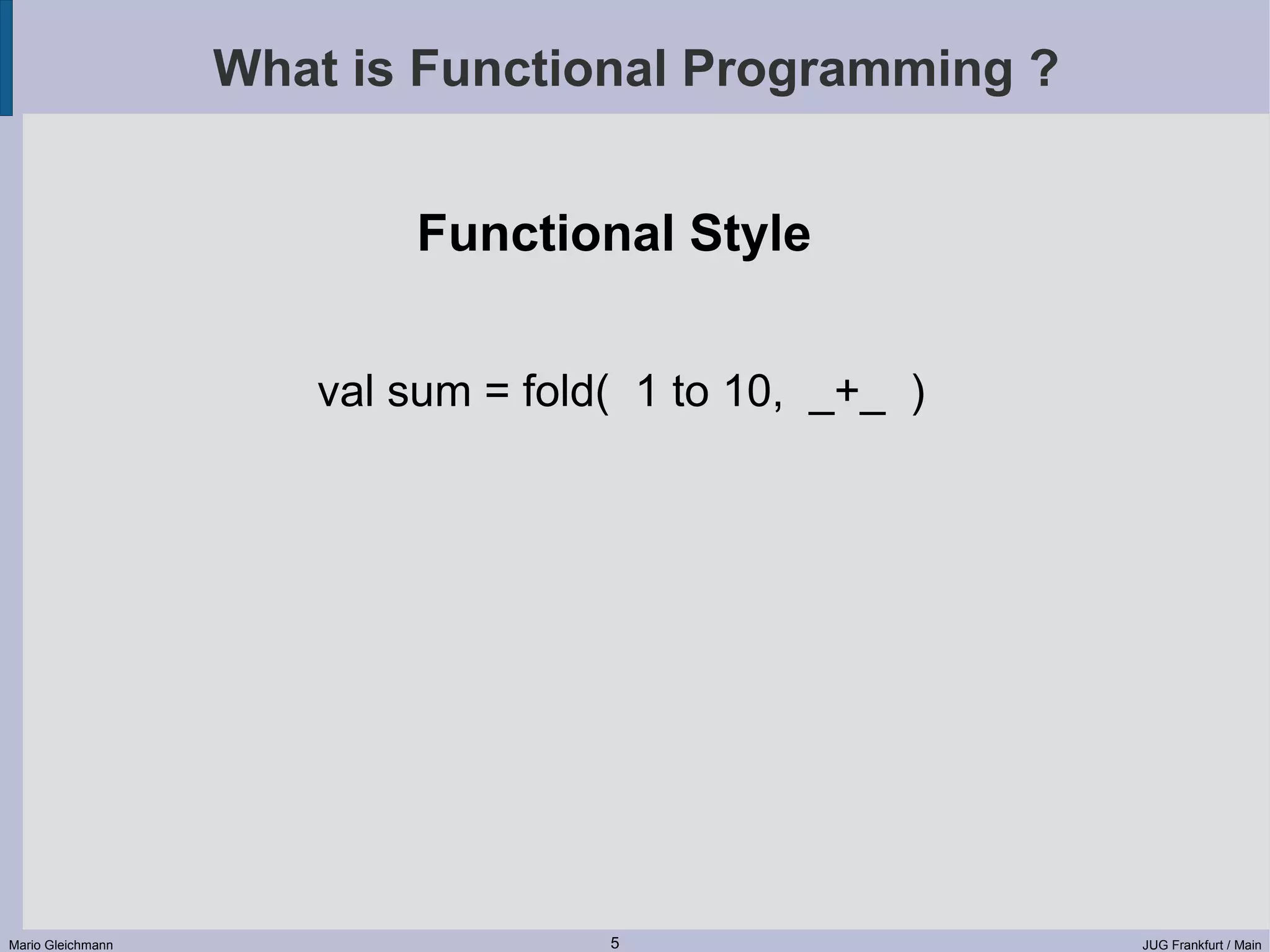 What is Functional Programming ?

Functional Style

val sum = fold( 1 to 10, _+_ )

Mario Gleichmann

5

JUG Frankfurt / Main